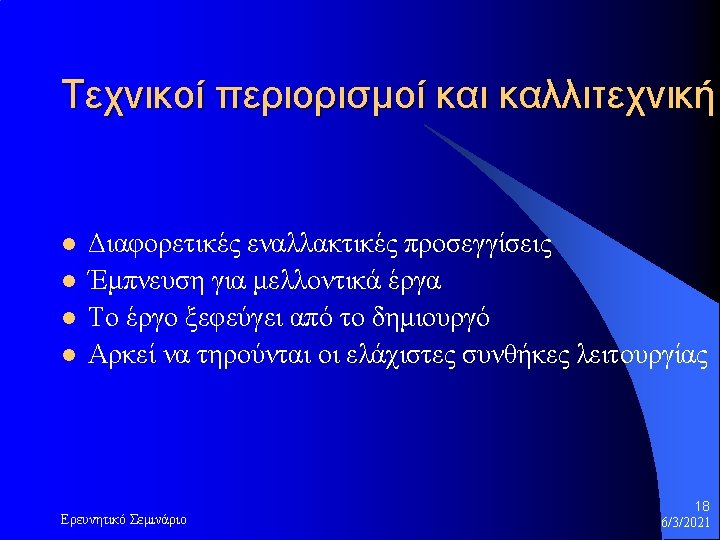 Τεχνικοί περιορισμοί και καλλιτεχνική

- Διαφορετικές εναλλακτικές προσεγγίσεις
- Έμπνευση για μελλοντικά έργα
- Το έργο ξεφεύγει από το δημιουργό
- Αρκεί να τηρούνται οι ελάχιστες συνθήκες λειτουργίας

Ερευνητικό Σεμινάριο

18
6/3/2021